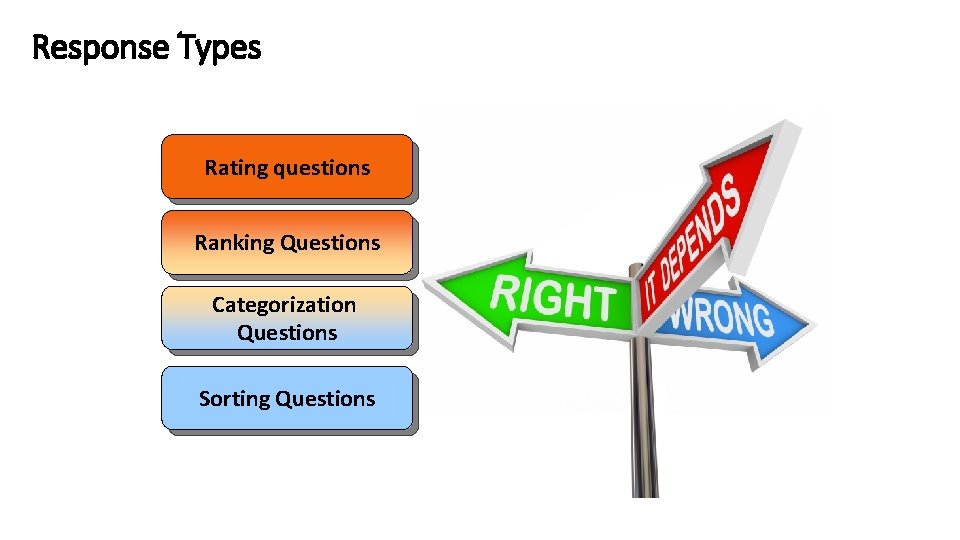 Response Types

Rating questions

Ranking Questions

Categorization Questions

Sorting Questions

RIGHT

IT DEPENDS

WRONG